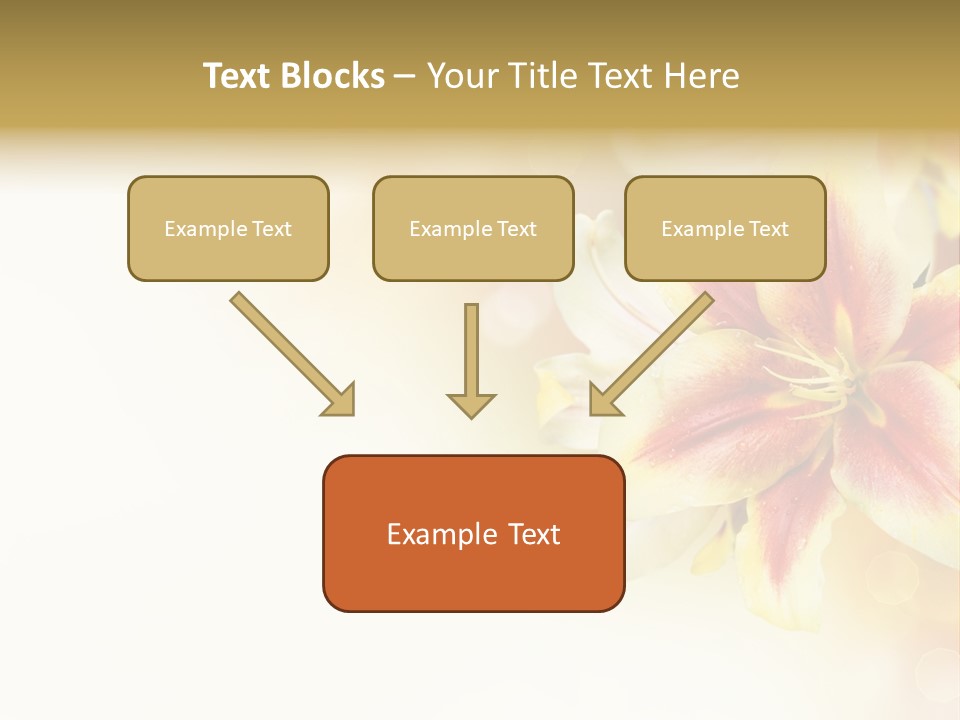 Text Blocks – Your Title Text Here

Example Text

Example Text

Example Text

Example Text